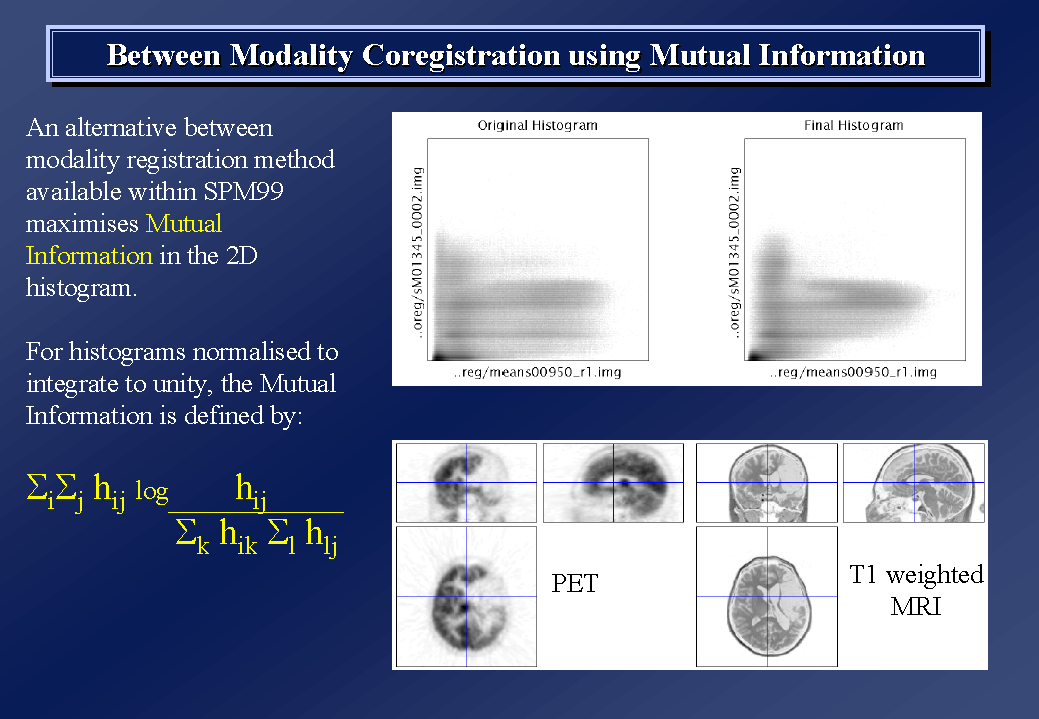 Between Modality Coregistration using Mutual Information

An alternative between modality registration method available within SPM99 maximises Mutual Information in the 2D histogram.

For histograms normalised to integrate to unity, the Mutual Information is defined by:

$\Sigma_i \Sigma_j h_{ij} \log \frac{h_{ij}}{\Sigma_k h_{ik} \Sigma_l h_{lj}}$

Original Histogram

..oreg/sM01345_0002.img

..reg/means00950_r1.img

Final Histogram

..oreg/sM01345_0002.img

..reg/means00950_r1.img

PET

T1 weighted MRI